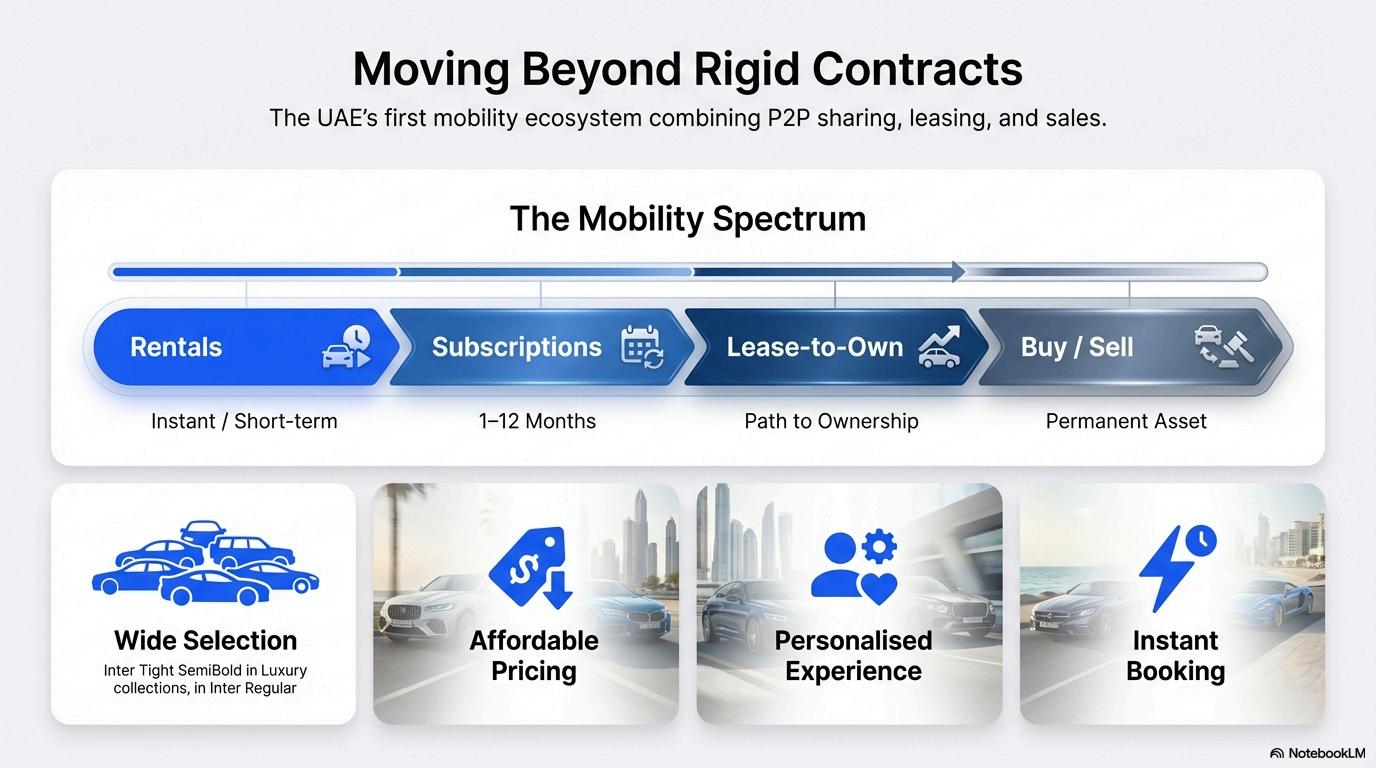 Moving Beyond Rigid Contracts

The UAE's first mobility ecosystem combining P2P sharing, leasing, and sales.

The Mobility Spectrum

Rentals

Instant / Short-term

Subscriptions

1–12 Months

Lease-to-Own

Path to Ownership

Buy / Sell

Permanent Asset

Wide Selection

Inter Tight SemiBold in Luxury collections, in Inter Regular

Affordable Pricing

Personalised Experience

Instant Booking

NotebookLM